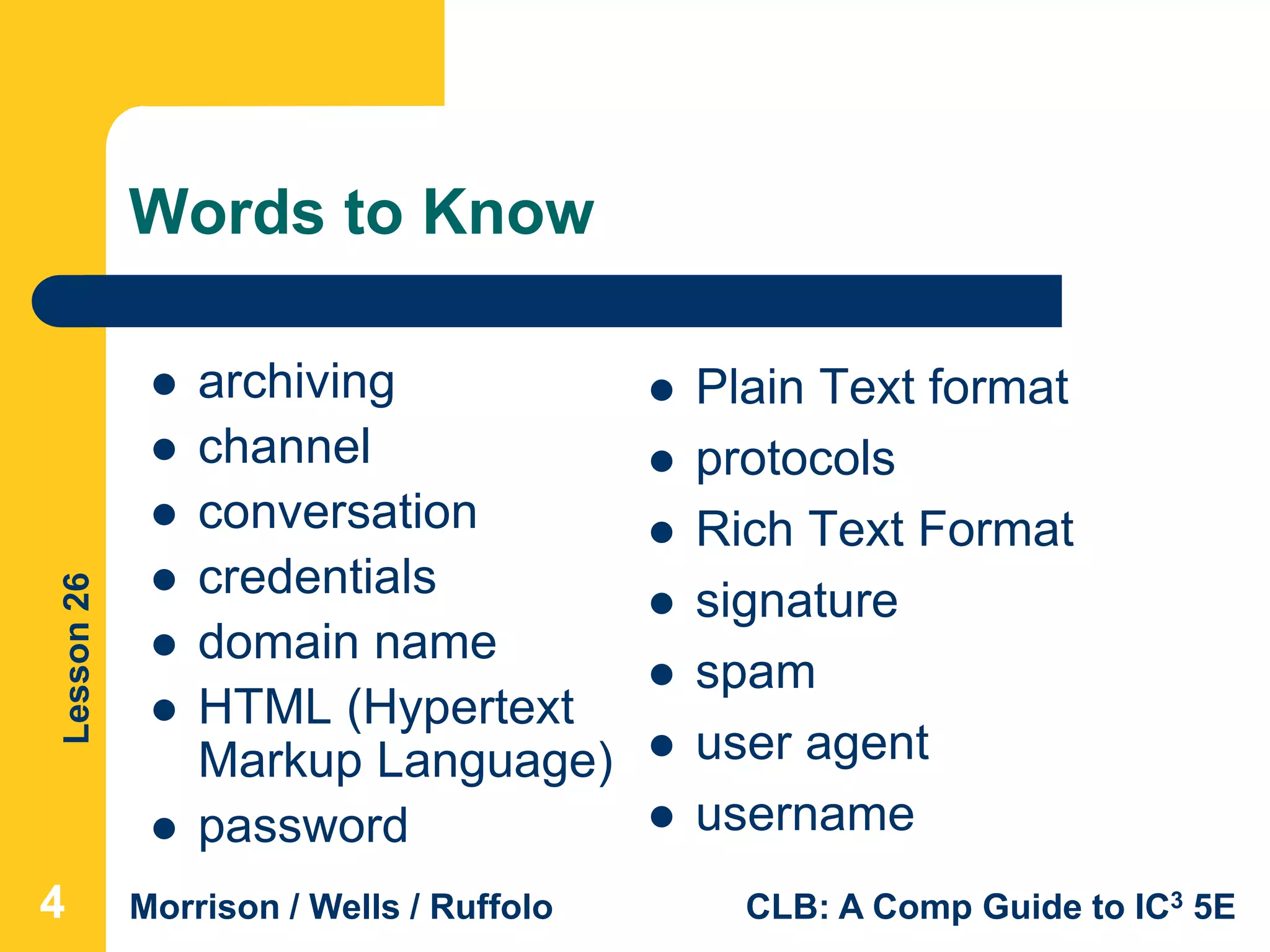 Words to Know

- archiving
- channel
- conversation
- credentials
- domain name
- HTML (Hypertext Markup Language)
- password

- Plain Text format
- protocols
- Rich Text Format
- signature
- spam
- user agent
- username

Lesson 26

4

Morrison / Wells / Ruffolo

CLB: A Comp Guide to IC$^3$ 5E